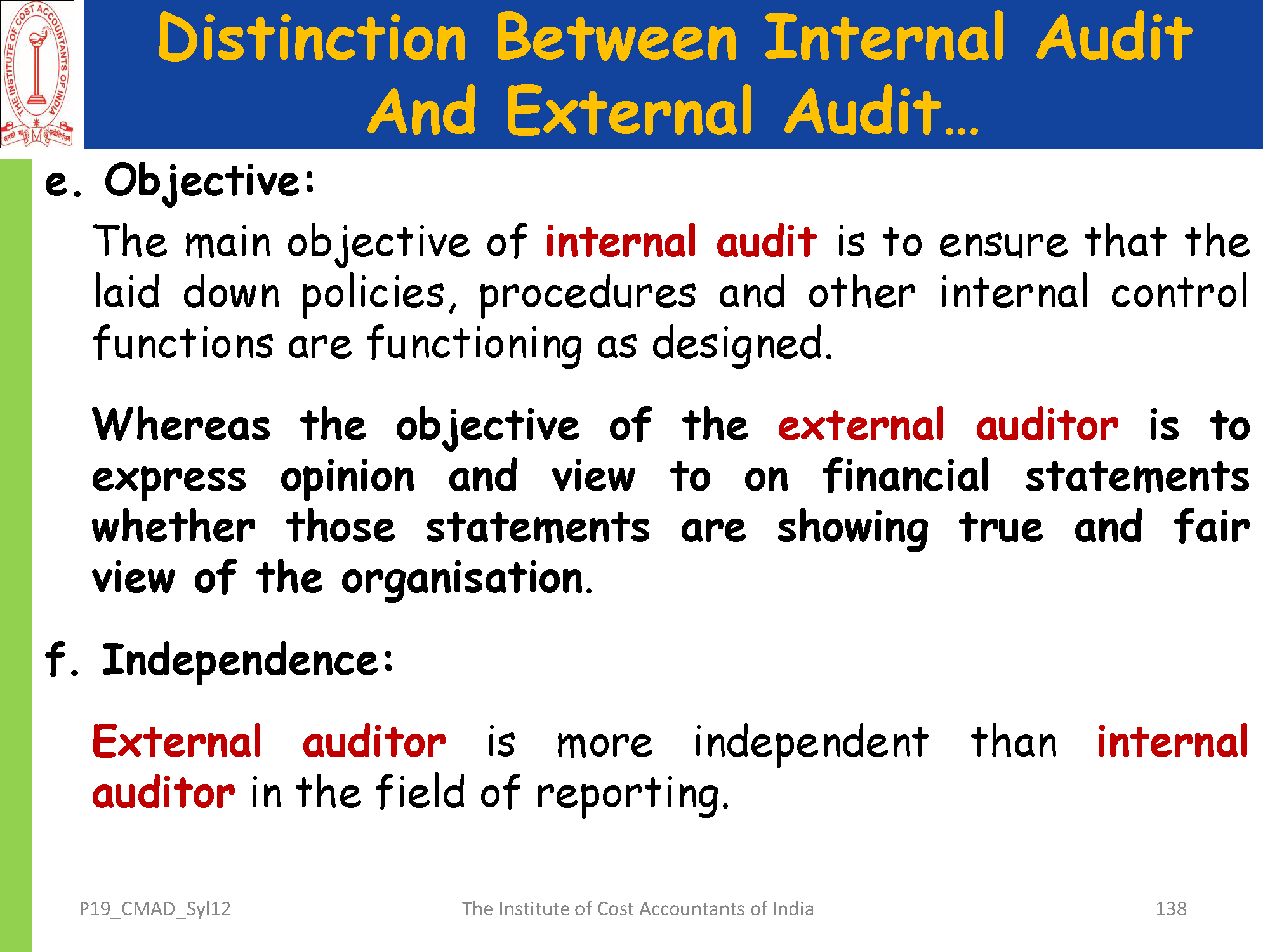 THE INSTITUTE OF COST ACCOUNTANTS OF INDIA

Distinction Between Internal Audit And External Audit…

e. Objective:

The main objective of internal audit is to ensure that the laid down policies, procedures and other internal control functions are functioning as designed.

Whereas the objective of the external auditor is to express opinion and view to on financial statements whether those statements are showing true and fair view of the organisation.

f. Independence:

External auditor is more independent than internal auditor in the field of reporting.

P19_CMAD_Syl12 The Institute of Cost Accountants of India 138